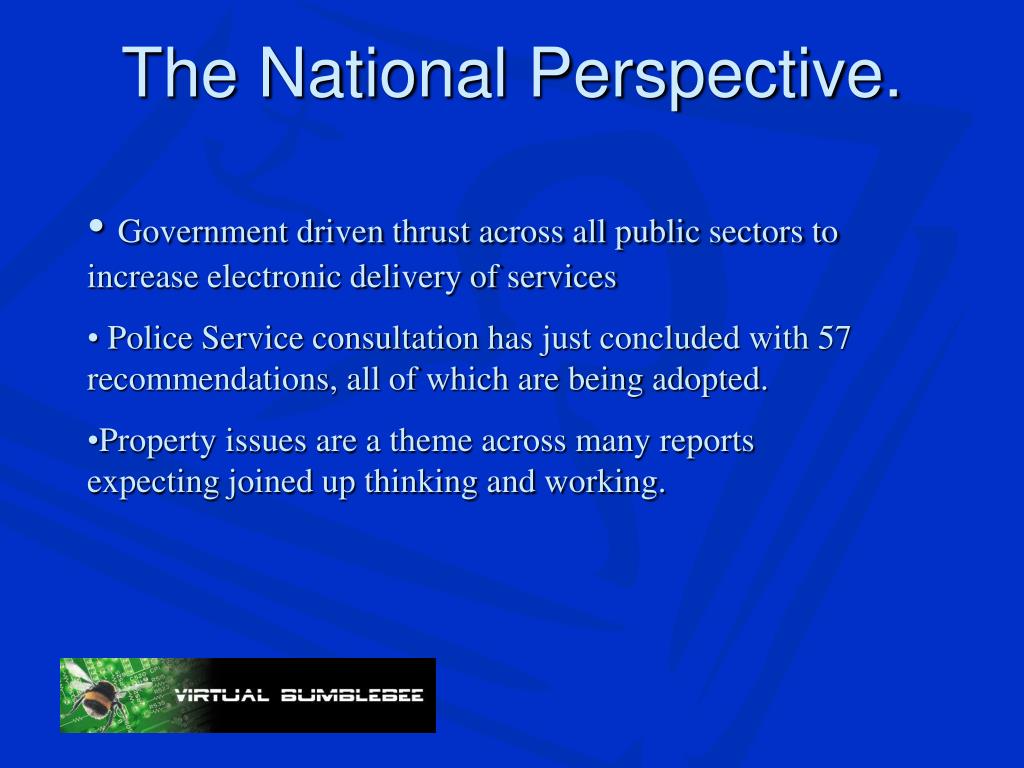 The National Perspective.

• Government driven thrust across all public sectors to increase electronic delivery of services

• Police Service consultation has just concluded with 57 recommendations, all of which are being adopted.

•Property issues are a theme across many reports expecting joined up thinking and working.

VIRTUAL BUMBLEBEE